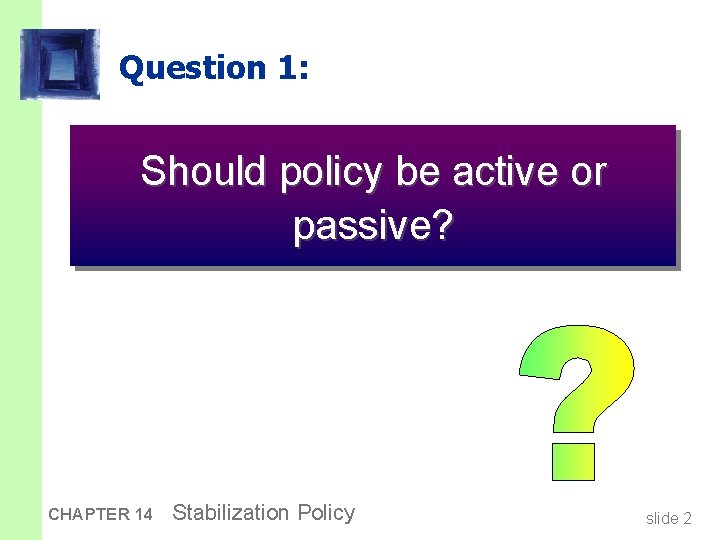 Question 1:

Should policy be active or passive?

?

CHAPTER 14 Stabilization Policy

slide 2